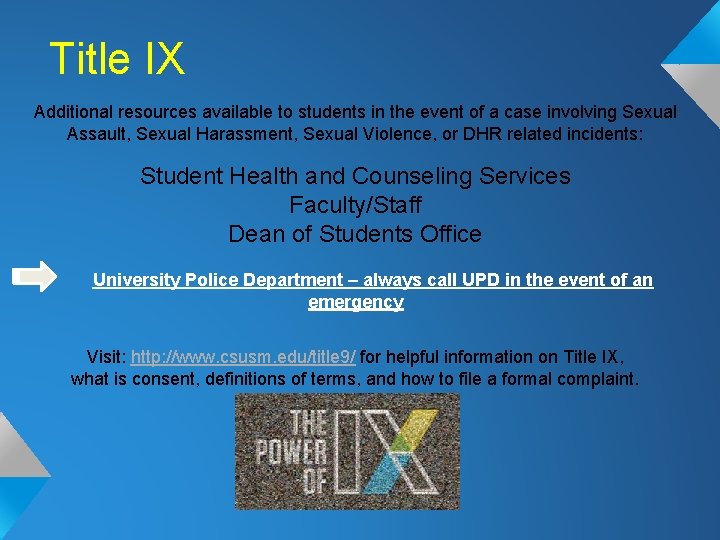 Title IX

Additional resources available to students in the event of a case involving Sexual Assault, Sexual Harassment, Sexual Violence, or DHR related incidents:

Student Health and Counseling Services
Faculty/Staff
Dean of Students Office

University Police Department – always call UPD in the event of an emergency

Visit: http://www.csusm.edu/title9/ for helpful information on Title IX, what is consent, definitions of terms, and how to file a formal complaint.

THE POWER OF IX